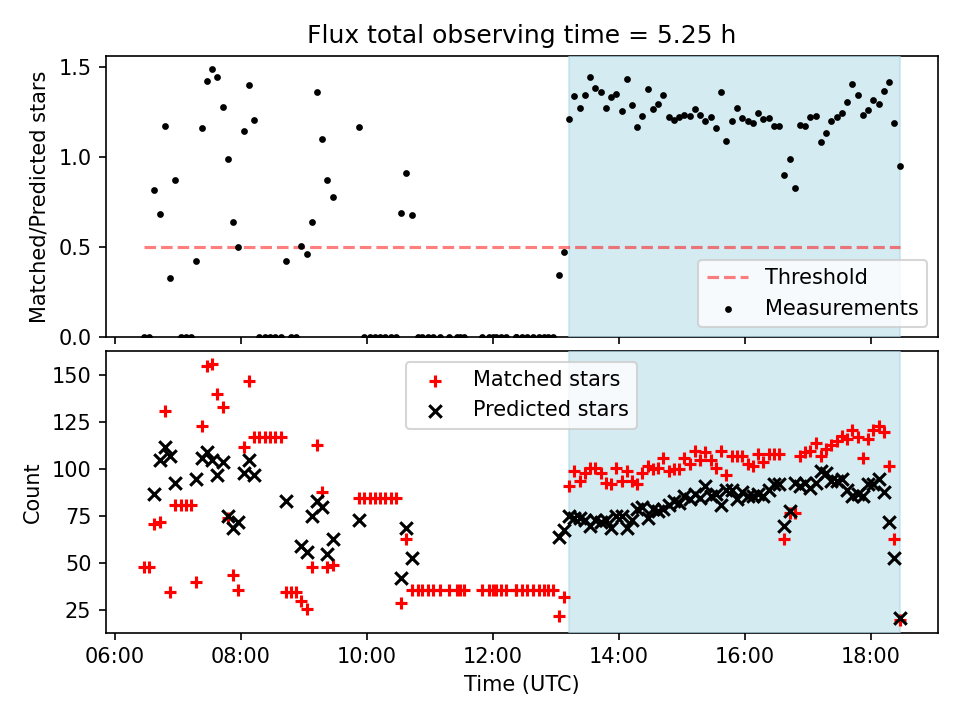 Flux total observing time = 5.25 h

Matched/Predicted stars

1.5
1.0
0.5
0.0

Threshold
Measurements

Count

150
125
100
75
50
25

Matched stars
Predicted stars

06:00
08:00
10:00
12:00
14:00
16:00
18:00

Time (UTC)